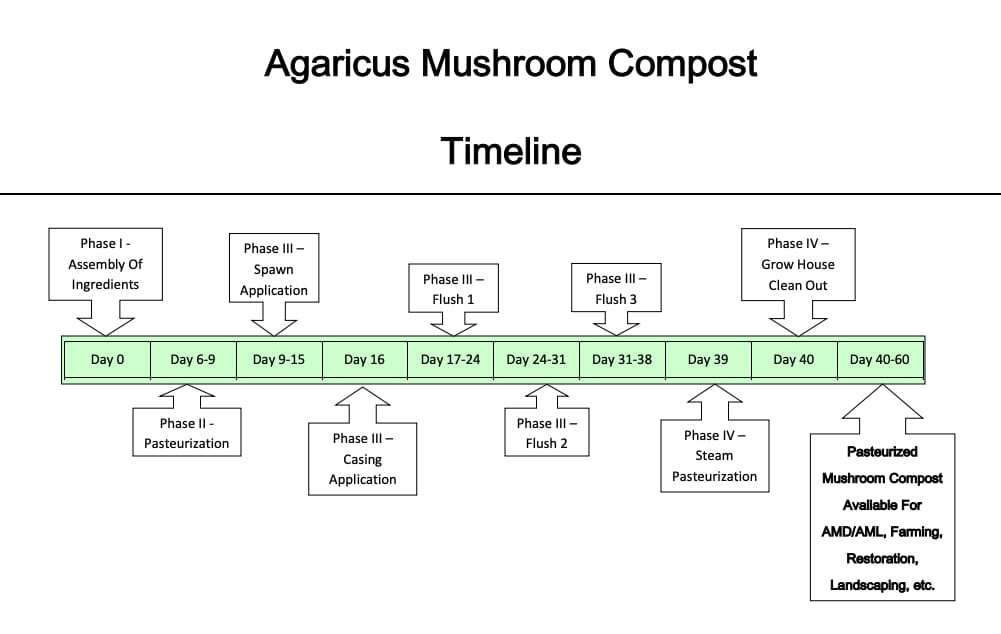 Agaricus Mushroom Compost

Timeline

Phase I - Assembly Of Ingredients

Phase III – Spawn Application

Phase III – Flush 1

Phase III – Flush 3

Phase IV – Grow House Clean Out

| Day 0 | Day 6-9 | Day 9-15 | Day 16 | Day 17-24 | Day 24-31 | Day 31-38 | Day 39 | Day 40 | Day 40-60 |
|---|---|---|---|---|---|---|---|---|---|

Phase II - Pasteurization

Phase III – Casing Application

Phase III – Flush 2

Phase IV – Steam Pasteurization

Pasteurized Mushroom Compost Available For AMD/AML, Farming, Restoration, Landscaping, etc.